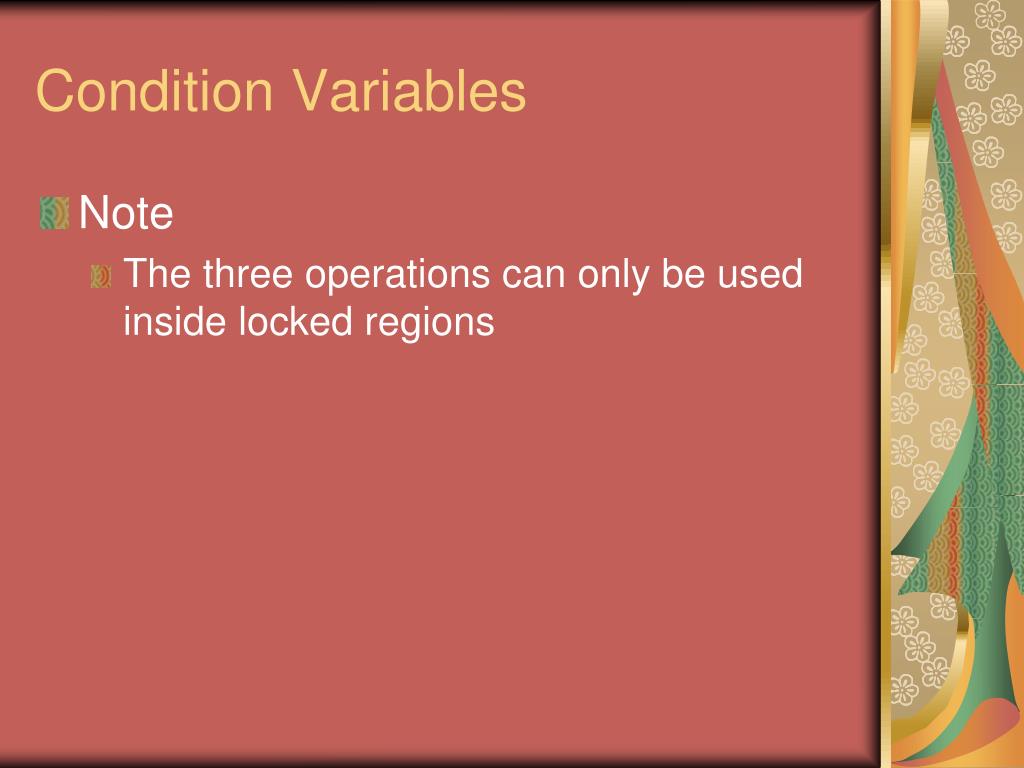 Condition Variables

Note

The three operations can only be used inside locked regions